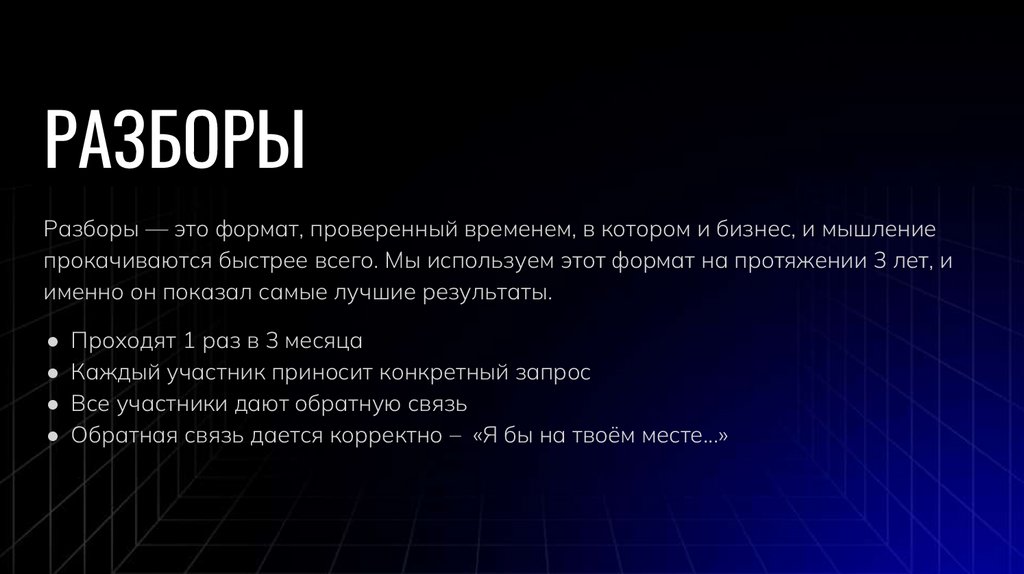 РАЗБОРЫ

Разборы — это формат, проверенный временем, в котором и бизнес, и мышление прокачиваются быстрее всего. Мы используем этот формат на протяжении 3 лет, и именно он показал самые лучшие результаты.

● Проходят 1 раз в 3 месяца
● Каждый участник приносит конкретный запрос
● Все участники дают обратную связь
● Обратная связь дается корректно – «Я бы на твоём месте...»